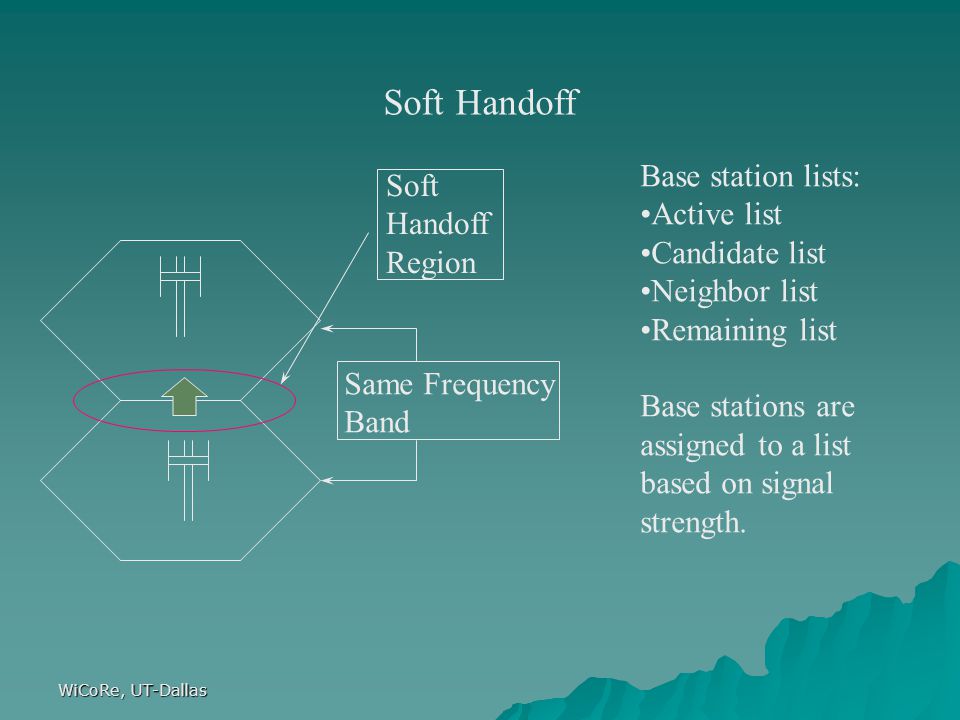 Soft Handoff

Soft Handoff Region

Same Frequency Band

Base station lists:
•Active list
•Candidate list
•Neighbor list
•Remaining list

Base stations are assigned to a list based on signal strength.

WiCoRe, UT-Dallas